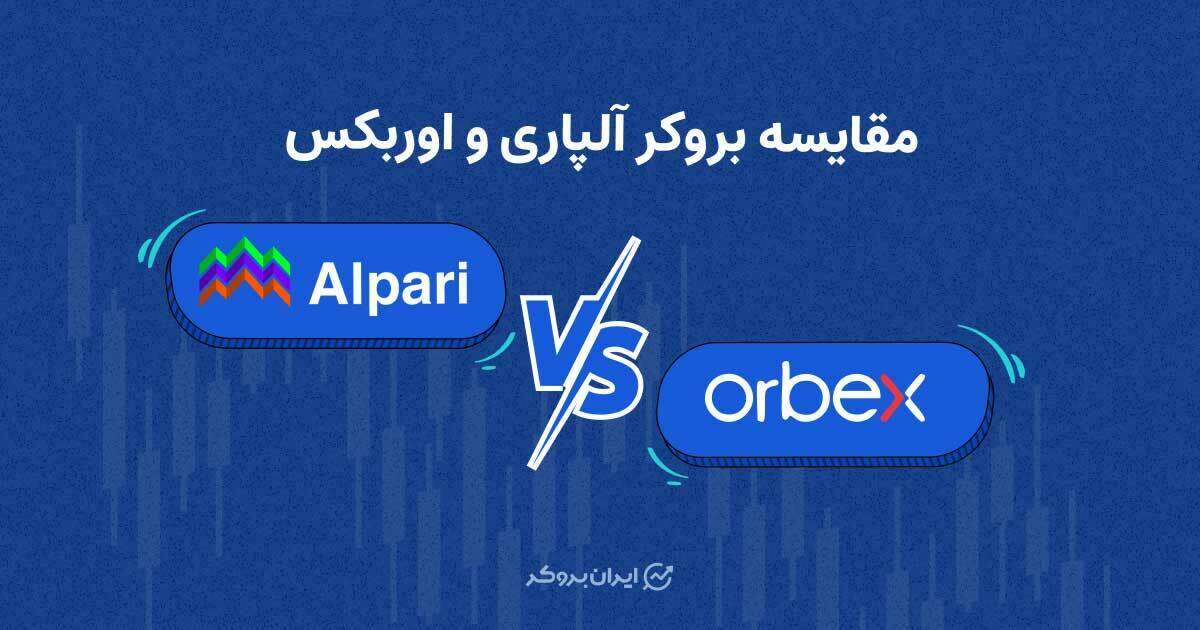 مقایسه بروکر آلپاری و اوربکس

Alpari

VS

orbex

ایران بروکر